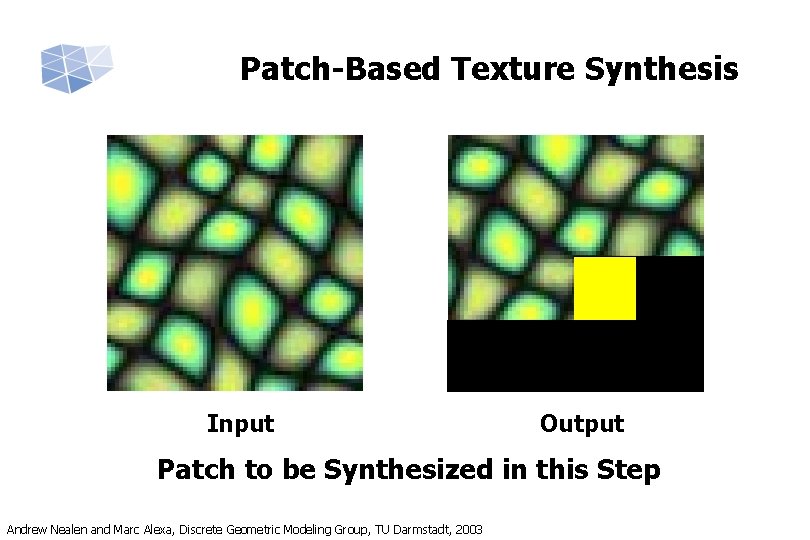 Patch-Based Texture Synthesis

Input

Output

Patch to be Synthesized in this Step

Andrew Nealen and Marc Alexa, Discrete Geometric Modeling Group, TU Darmstadt, 2003